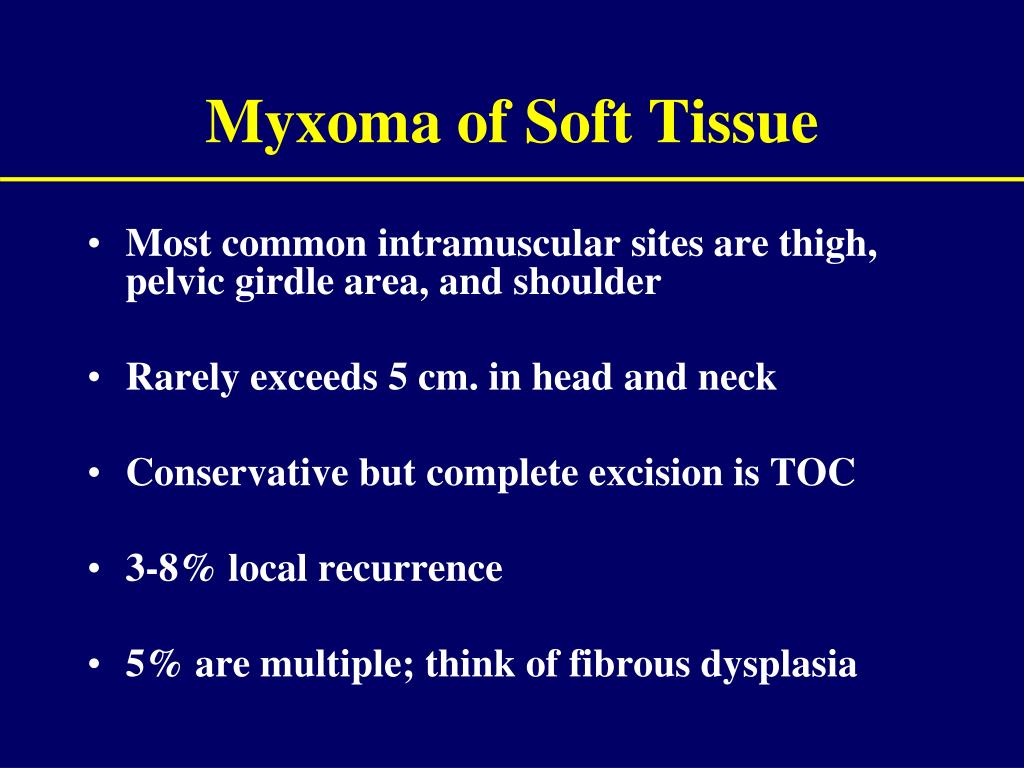 Myxoma of Soft Tissue

• Most common intramuscular sites are thigh, pelvic girdle area, and shoulder

• Rarely exceeds 5 cm. in head and neck

• Conservative but complete excision is TOC

• 3-8% local recurrence

• 5% are multiple; think of fibrous dysplasia